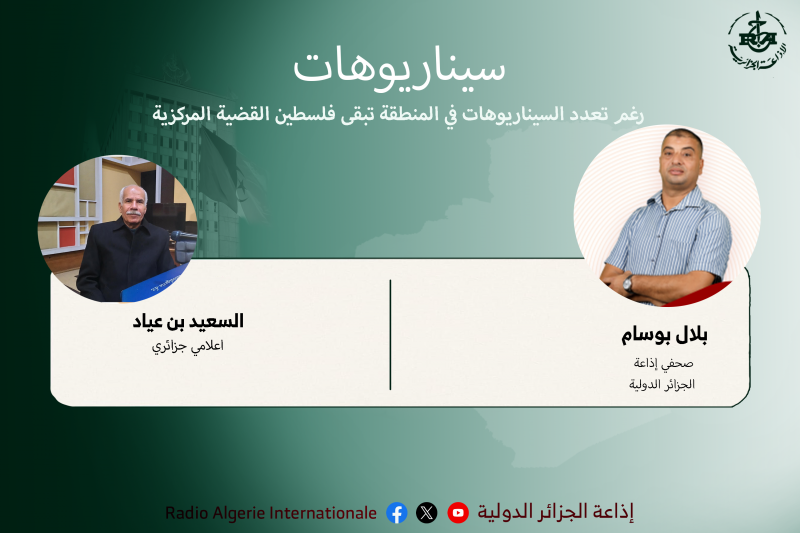 RA
الإذاعة الجزائرية

سيناريوهات

رغم تعدد السيناريوهات في المنطقة تبقى فلسطين القضية المركزية

بلال بوسام
صحفي إذاعة
الجزائر الدولية

السعيد بن عياد
اعلامي جزائري

إذاعة الجزائر الدولية Radio Algerie Internationale